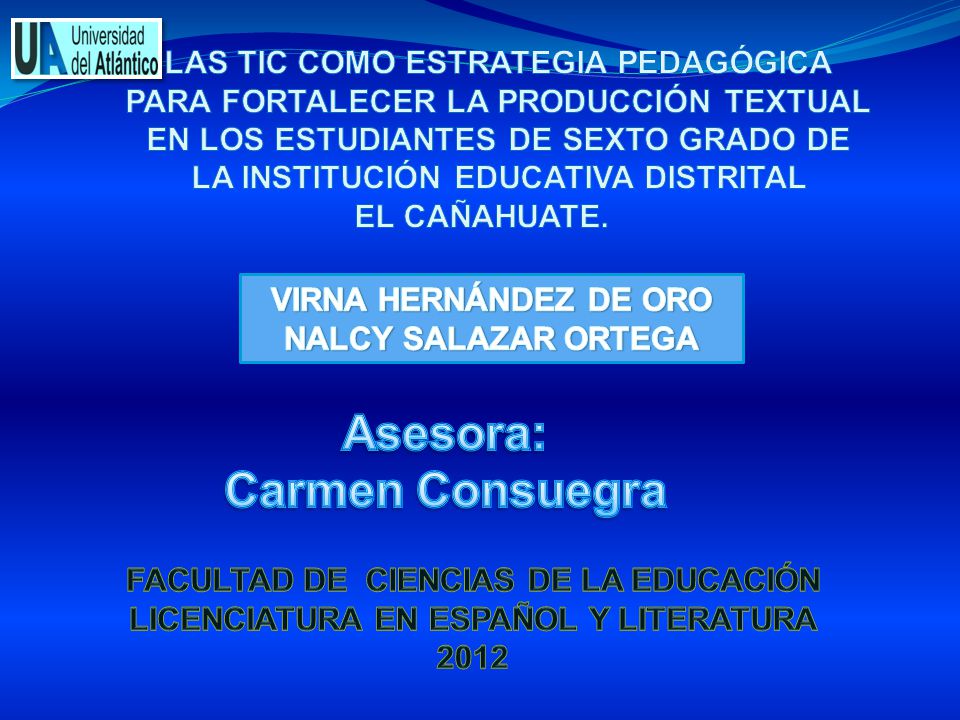 UA Universidad del Atlántico

LAS TIC COMO ESTRATEGIA PEDAGÓGICA PARA FORTALECER LA PRODUCCIÓN TEXTUAL EN LOS ESTUDIANTES DE SEXTO GRADO DE LA INSTITUCIÓN EDUCATIVA DISTRITAL EL CAÑAHUATE.

VIRNA HERNÁNDEZ DE ORO
NALCY SALAZAR ORTEGA

Asesora:
Carmen Consuegra

FACULTAD DE CIENCIAS DE LA EDUCACIÓN
LICENCIATURA EN ESPAÑOL Y LITERATURA
2012